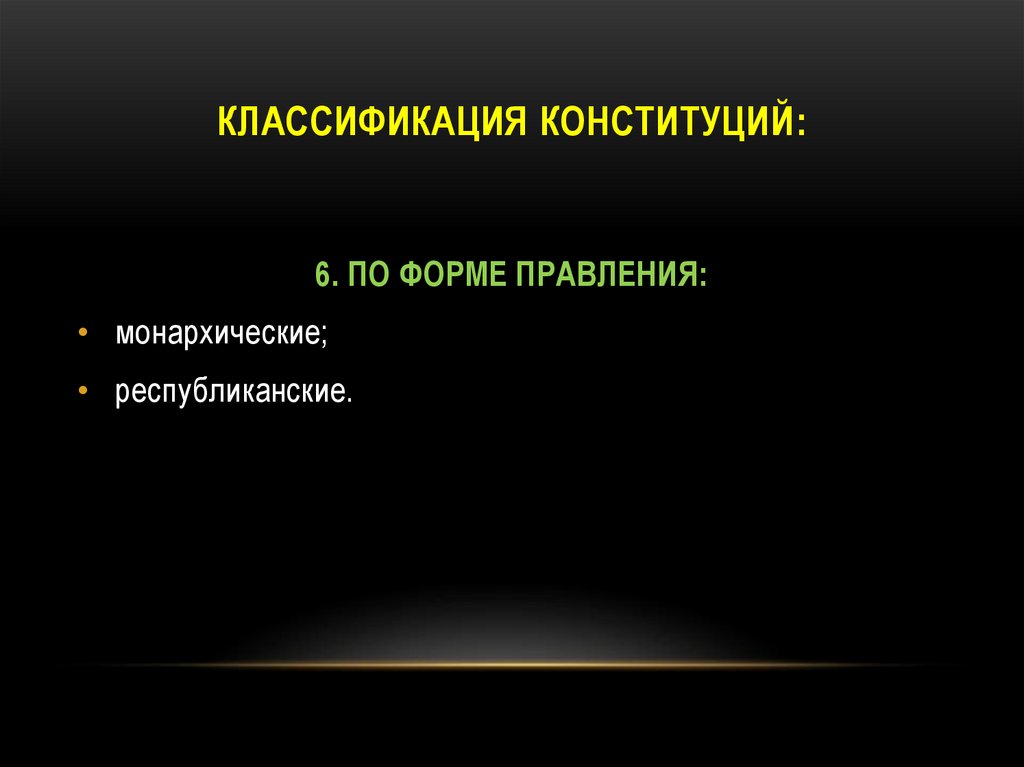 КЛАССИФИКАЦИЯ КОНСТИТУЦИЙ:

6. ПО ФОРМЕ ПРАВЛЕНИЯ:

• монархические;
• республиканские.